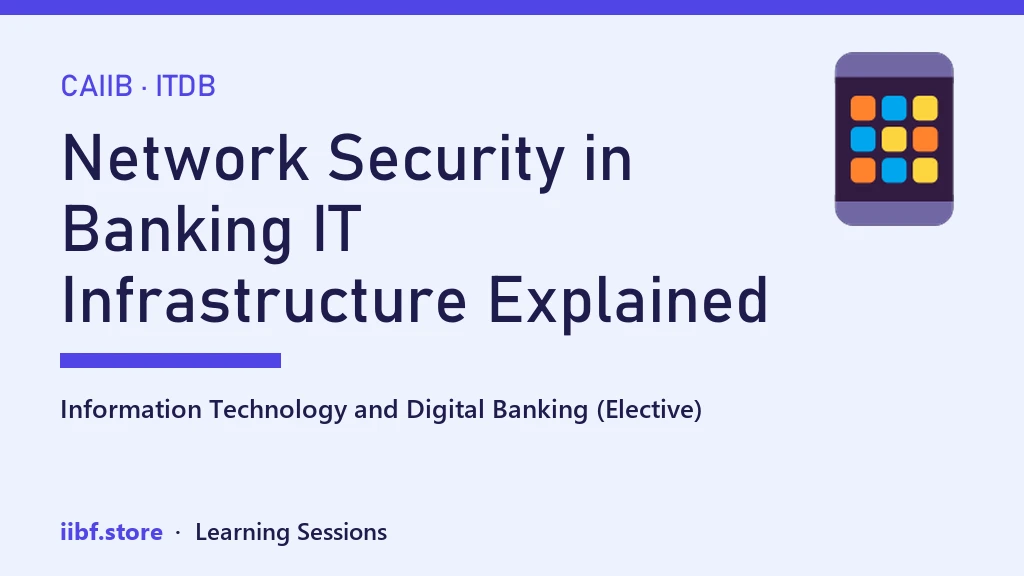 CAIIB · ITDB

Network Security in Banking IT Infrastructure Explained

Information Technology and Digital Banking (Elective)

iibf.store · Learning Sessions